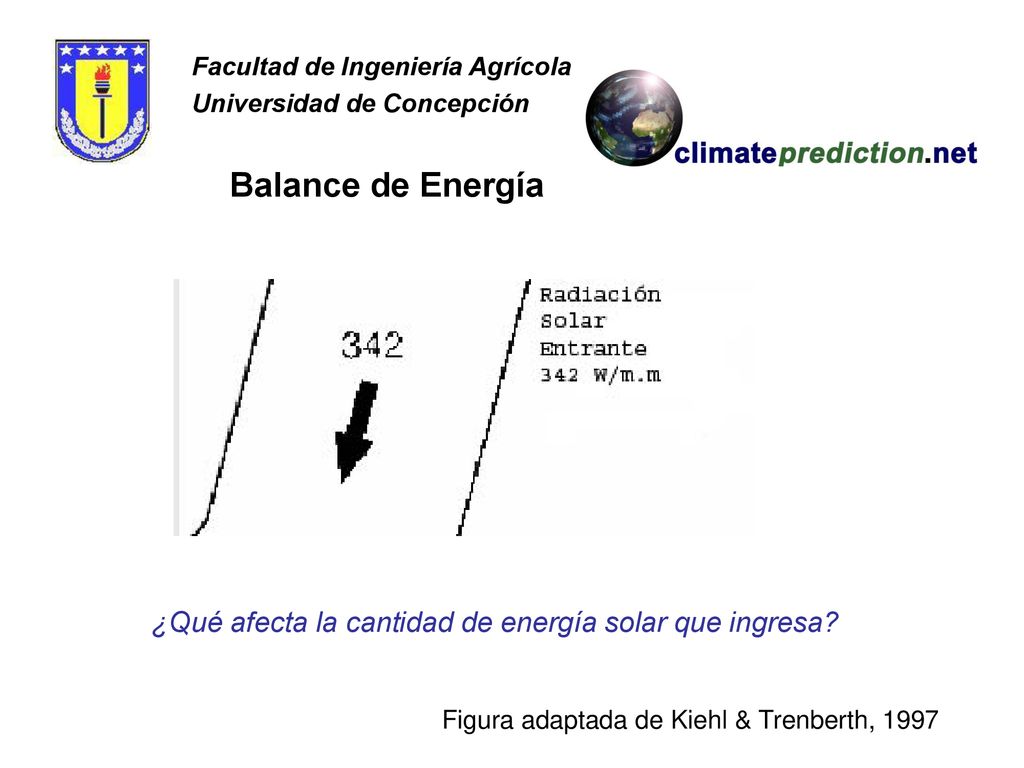 Facultad de Ingeniería Agrícola
Universidad de Concepción

climateprediction.net

Balance de Energía

342

Radiación
Solar
Entrante
342 W/m.m

¿Qué afecta la cantidad de energía solar que ingresa?

Figura adaptada de Kiehl & Trenberth, 1997